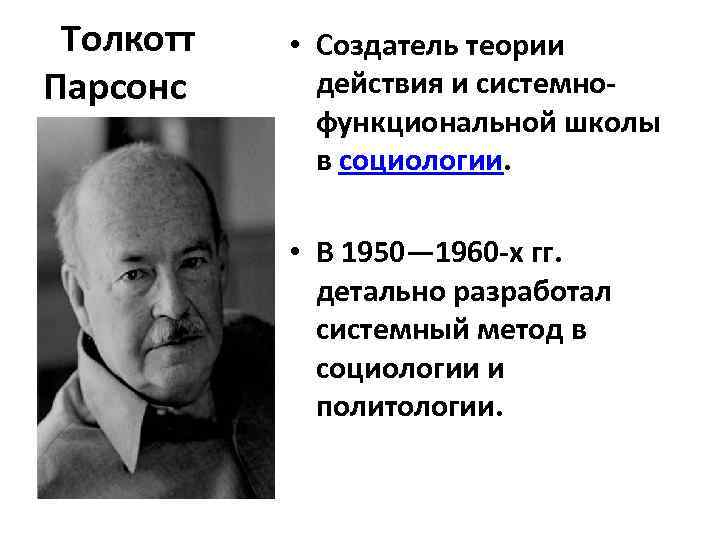 Толкотт Парсонс

• Создатель теории действия и системно-функциональной школы в социологии.

• В 1950—1960-х гг. детально разработал системный метод в социологии и политологии.